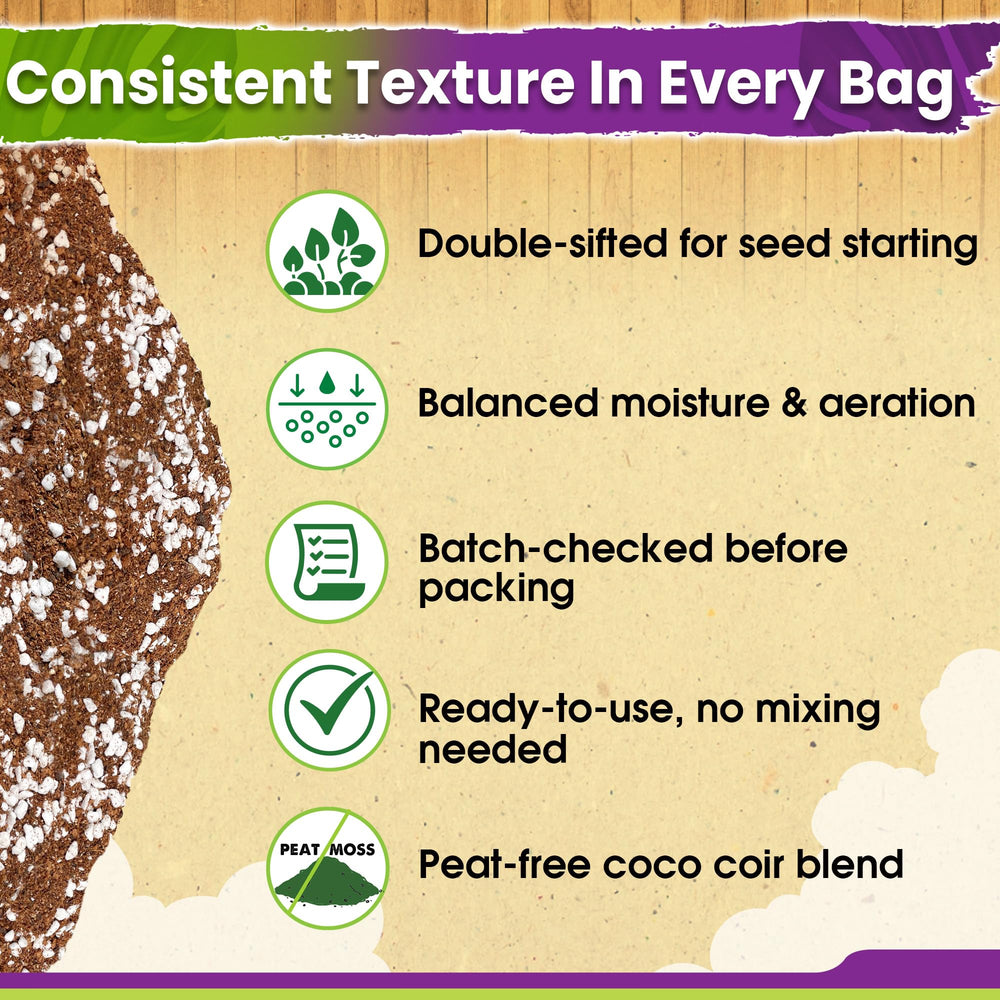 Consistent Texture In Every Bag

Double-sifted for seed starting

Balanced moisture & aeration

Batch-checked before packing

Ready-to-use, no mixing needed

PEAT MOSS

Peat-free coco coir blend